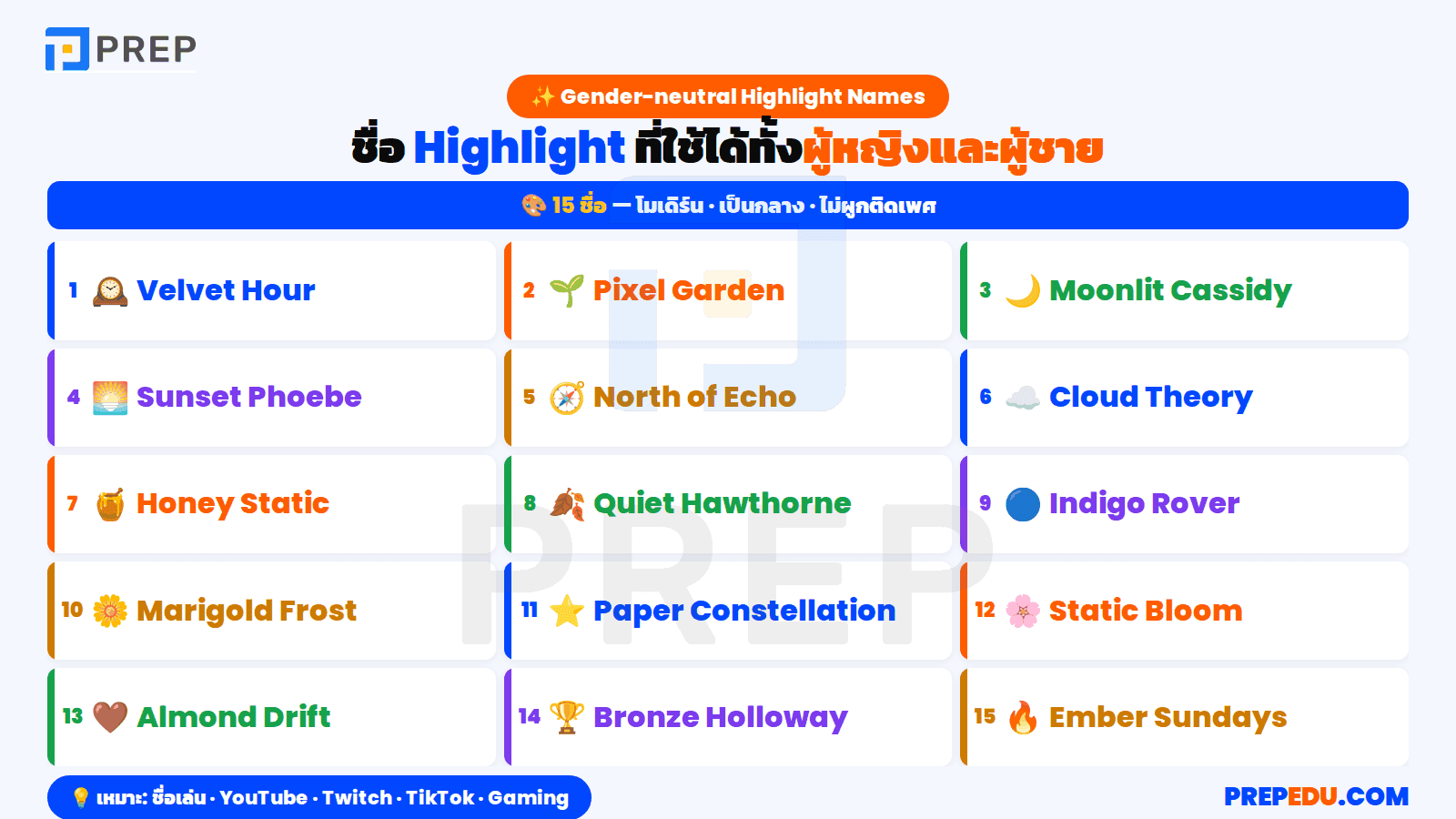 PREP

✨ Gender-neutral Highlight Names

ชื่อ Highlight ที่ใช้ได้ทั้งผู้หญิงและผู้ชาย

🎨 15 ชื่อ — โมเดิร์น · เป็นกลาง · ไม่ผูกติดเพศ

1 🕰️ Velvet Hour

2 🌱 Pixel Garden

3 🌙 Moonlit Cassidy

4 🌅 Sunset Phoebe

5 🧭 North of Echo

6 ☁️ Cloud Theory

7 🍯 Honey Static

8 🍂 Quiet Hawthorne

9 🔵 Indigo Rover

10 🌼 Marigold Frost

11 ⭐ Paper Constellation

12 🌸 Static Bloom

13 🤎 Almond Drift

14 🏆 Bronze Holloway

15 🔥 Ember Sundays

💡 เหมาะ: ชื่อเล่น · YouTube · Twitch · TikTok · Gaming

PREPEDU.COM